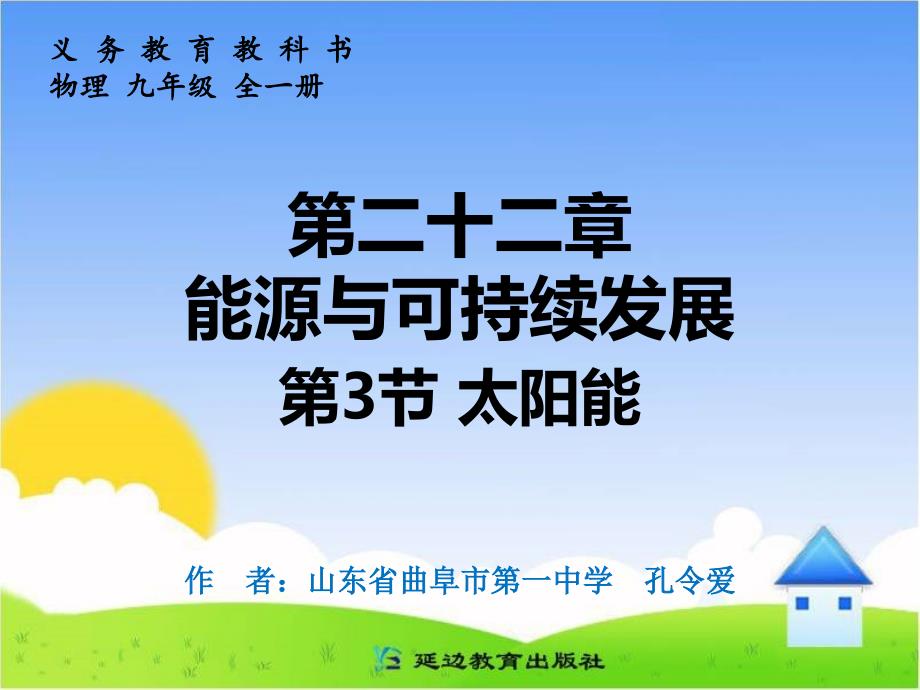 义 务 教 育 教 科 书
物理 九年级 全一册

第二十二章
能源与可持续发展
第3节 太阳能

作 者：山东省曲阜市第一中学 孔令爱

延边教育出版社